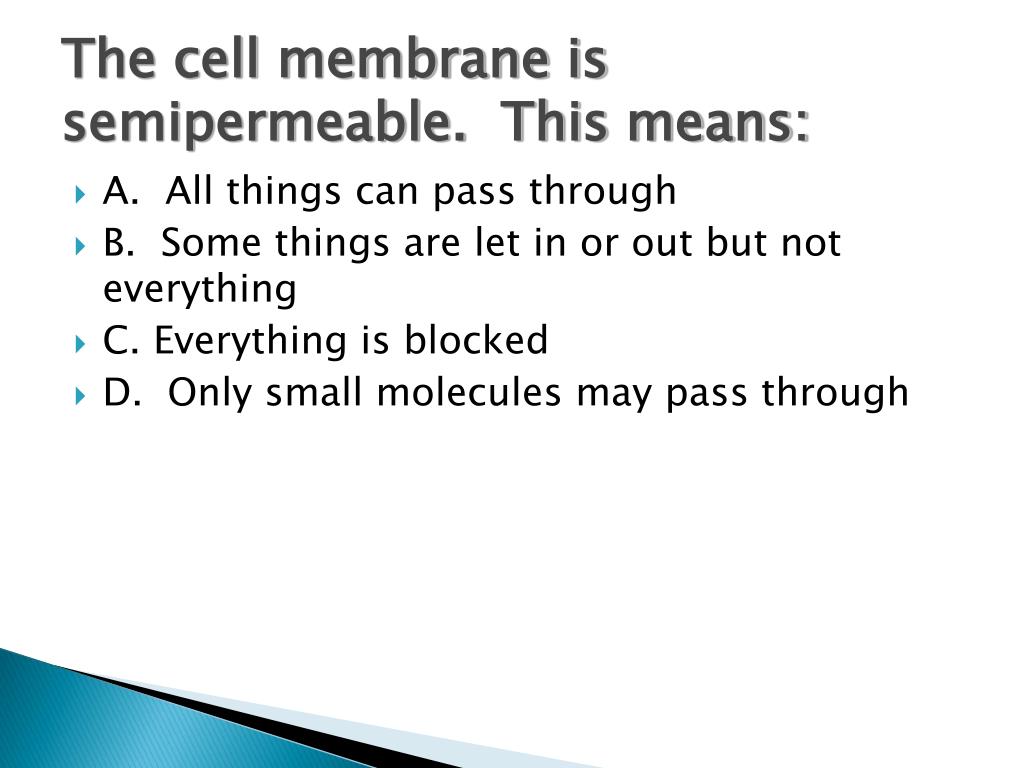 The cell membrane is semipermeable.  This means:

A.  All things can pass through
B.  Some things are let in or out but not everything
C. Everything is blocked
D.  Only small molecules may pass through